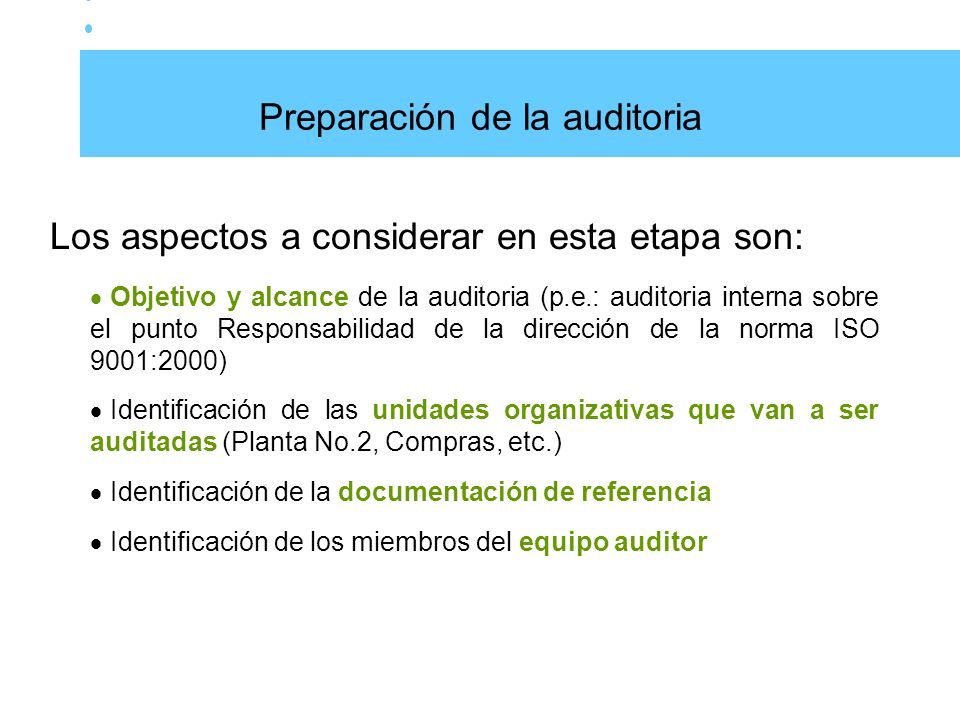 Preparación de la auditoria

Los aspectos a considerar en esta etapa son:

• Objetivo y alcance de la auditoria (p.e.: auditoria interna sobre el punto Responsabilidad de la dirección de la norma ISO 9001:2000)

• Identificación de las unidades organizativas que van a ser auditadas (Planta No.2, Compras, etc.)

• Identificación de la documentación de referencia

• Identificación de los miembros del equipo auditor